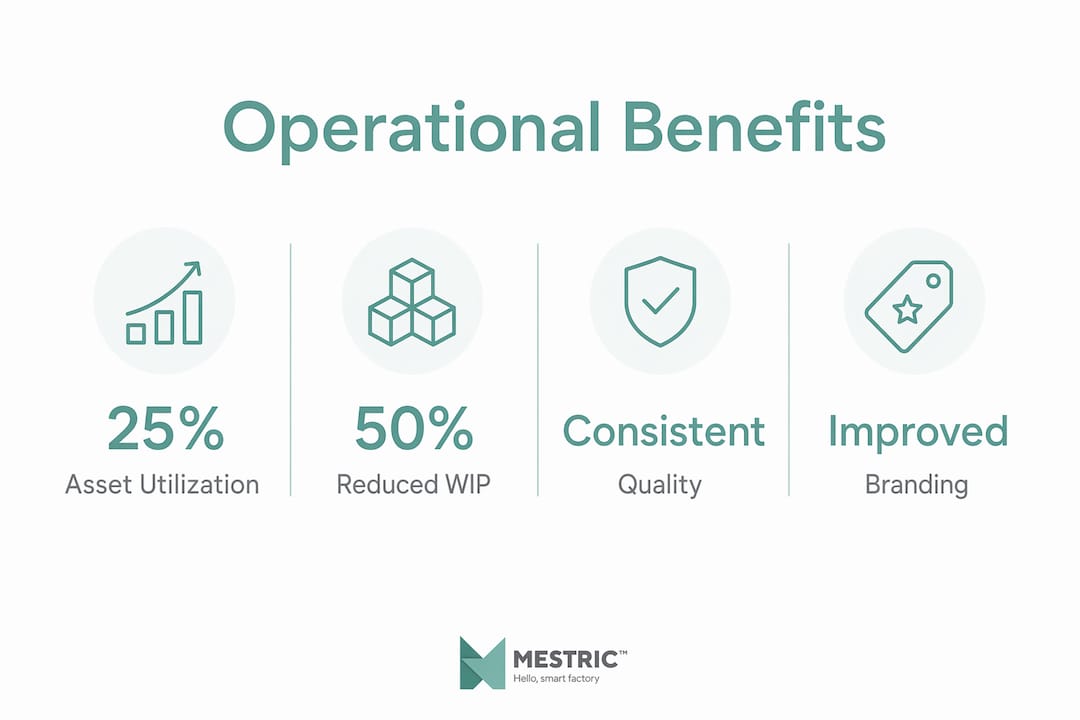 Operational Benefits

25%
Asset Utilization

50%
Reduced WIP

Consistent
Quality

Improved
Branding

MESTRIC™
Hello, smart factory